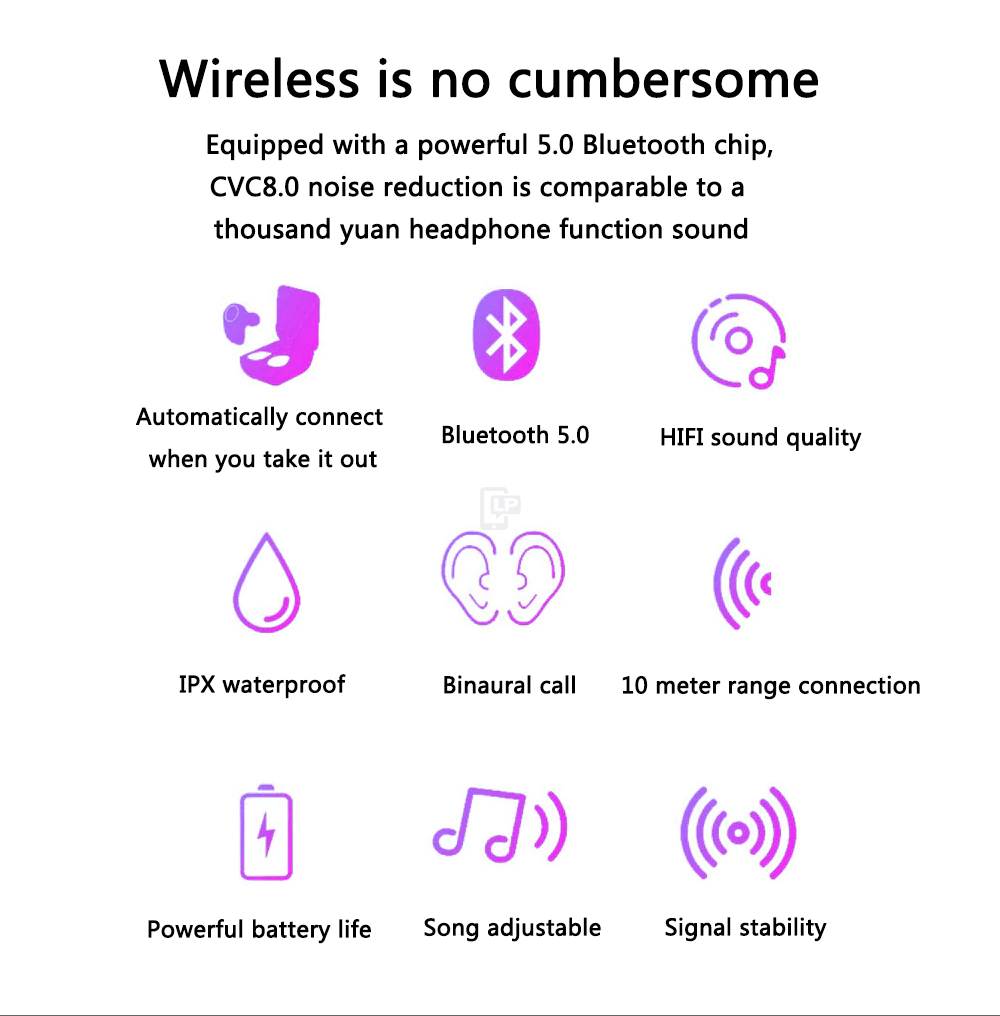 Wireless is no cumbersome

Equipped with a powerful 5.0 Bluetooth chip, CVC8.0 noise reduction is comparable to a thousand yuan headphone function sound

Automatically connect when you take it out

Bluetooth 5.0

HIFI sound quality

IPX waterproof

Binaural call

10 meter range connection

Powerful battery life

Song adjustable

Signal stability